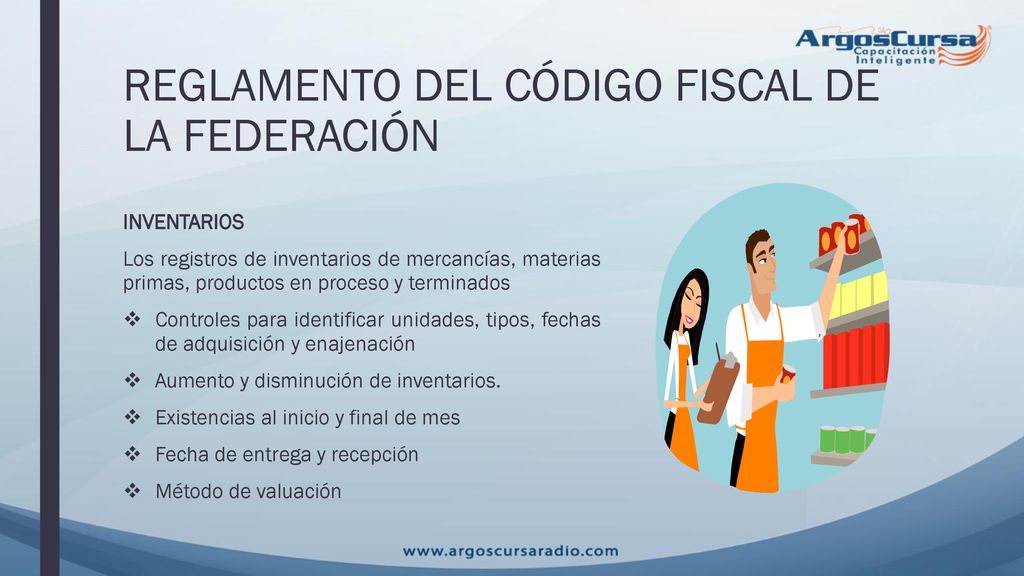 ArgosCursa
Capacitación Inteligente

REGLAMENTO DEL CÓDIGO FISCAL DE LA FEDERACIÓN

INVENTARIOS

Los registros de inventarios de mercancías, materias primas, productos en proceso y terminados

❖ Controles para identificar unidades, tipos, fechas de adquisición y enajenación

❖ Aumento y disminución de inventarios.

❖ Existencias al inicio y final de mes

❖ Fecha de entrega y recepción

❖ Método de valuación

www.argoscursaradio.com